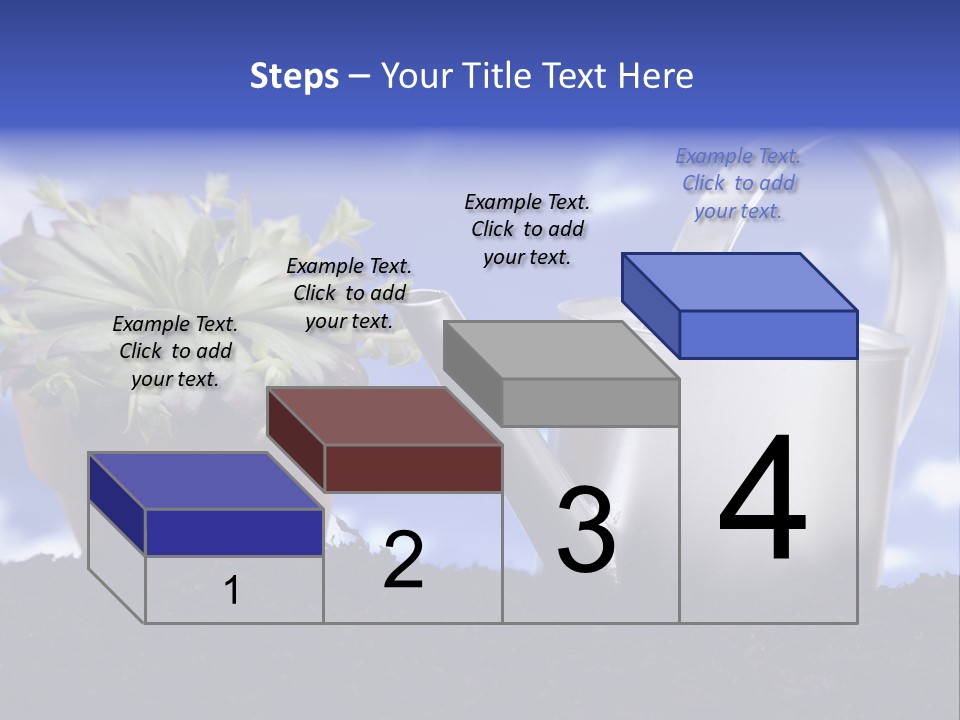 Steps – Your Title Text Here

Example Text. Click to add your text.

Example Text. Click to add your text.

Example Text. Click to add your text.

Example Text. Click to add your text.

1

2

3

4